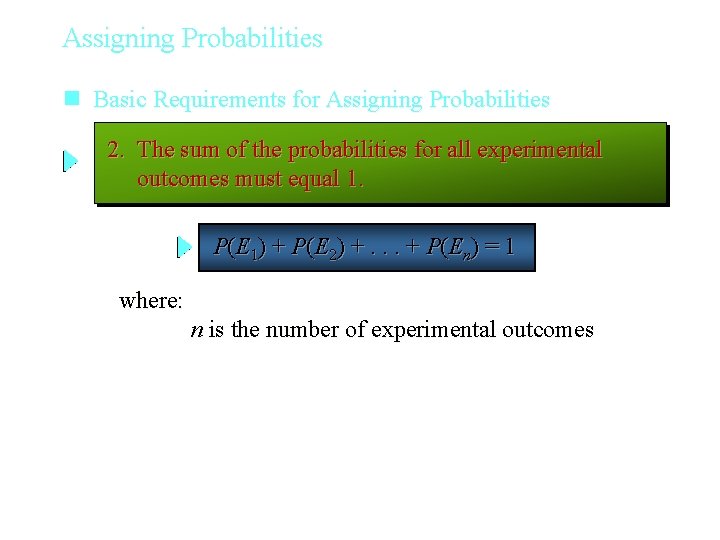 Assigning Probabilities

Basic Requirements for Assigning Probabilities

2. The sum of the probabilities for all experimental outcomes must equal 1.

$P(E_1) + P(E_2) + . . . + P(E_n) = 1$

where:

$n$ is the number of experimental outcomes